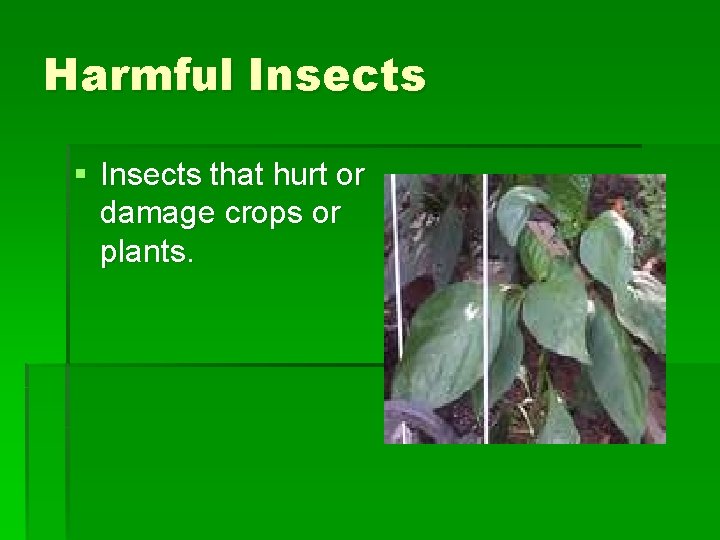 Harmful Insects

▪ Insects that hurt or damage crops or plants.